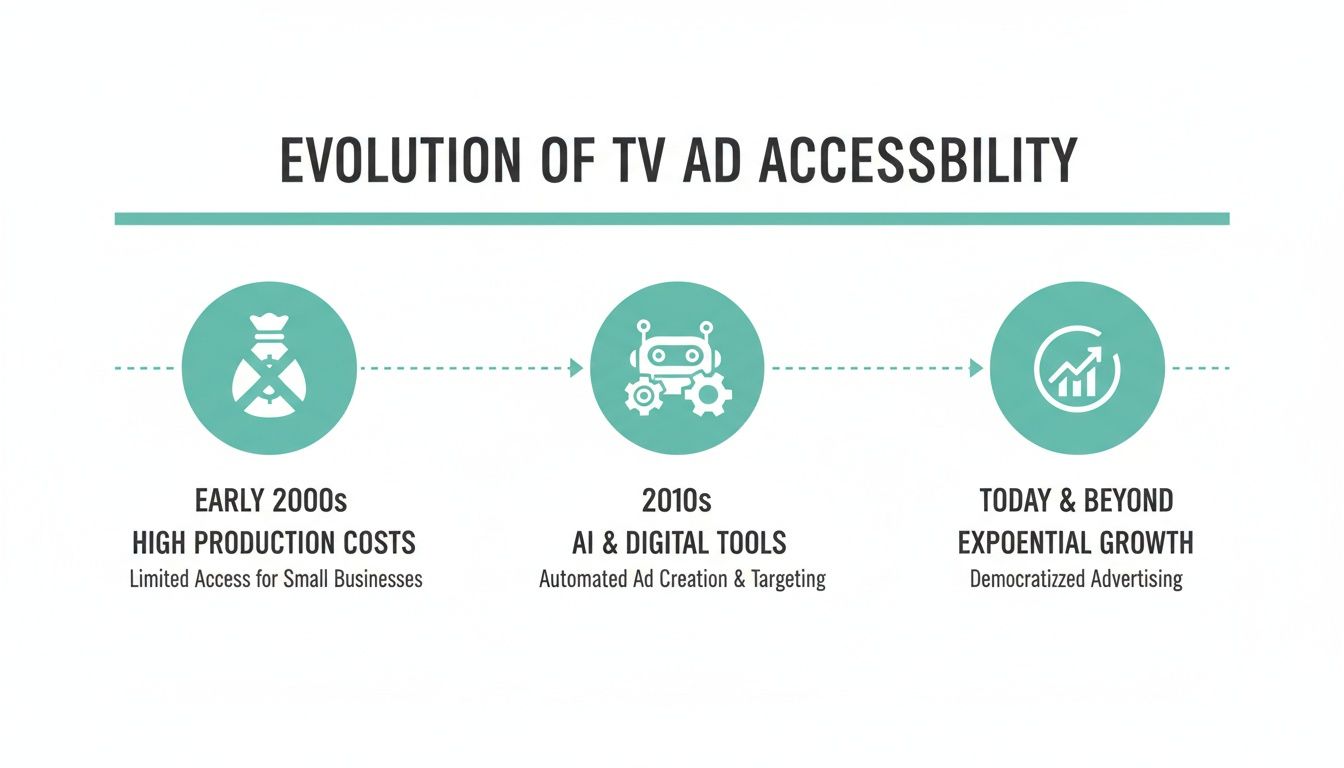 EVOLUTION OF TV AD ACCESSBILITY

EARLY 2000s
HIGH PRODUCTION COSTS
Limited Access for Small Businesses

2010s
AI & DIGITAL TOOLS
Automated Ad Creation & Targeting

TODAY & BEYOND
EXPOENTIAL GROWTH
Democratizzed Advertising